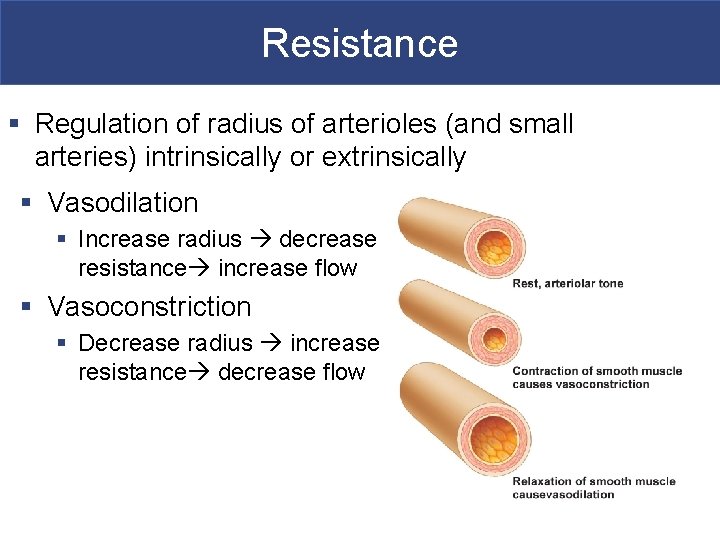 Resistance

▪ Regulation of radius of arterioles (and small arteries) intrinsically or extrinsically

▪ Vasodilation

▪ Increase radius → decrease resistance→ increase flow

▪ Vasoconstriction

▪ Decrease radius → increase resistance→ decrease flow

Rest, arteriolar tone

Contraction of smooth muscle causes vasoconstriction

Relaxation of smooth muscle causevasodilation